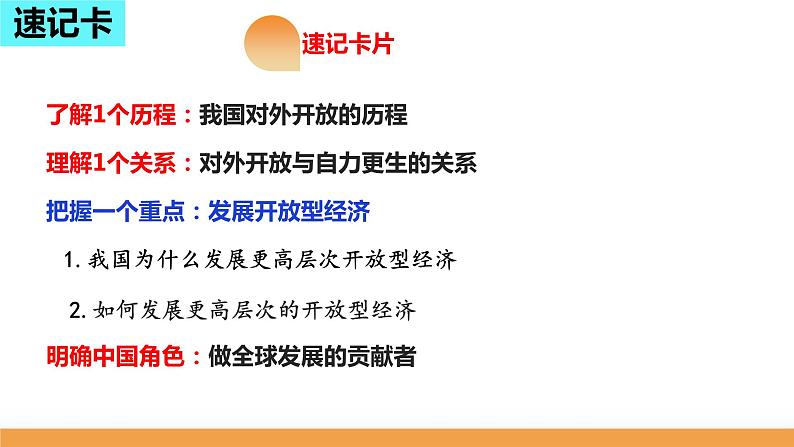 速记卡

速记卡片

了解1个历程：我国对外开放的历程

理解1个关系：对外开放与自力更生的关系

把握一个重点：发展开放型经济

1. 我国为什么发展更高层次开放型经济

2. 如何发展更高层次的开放型经济

明确中国角色：做全球发展的贡献者